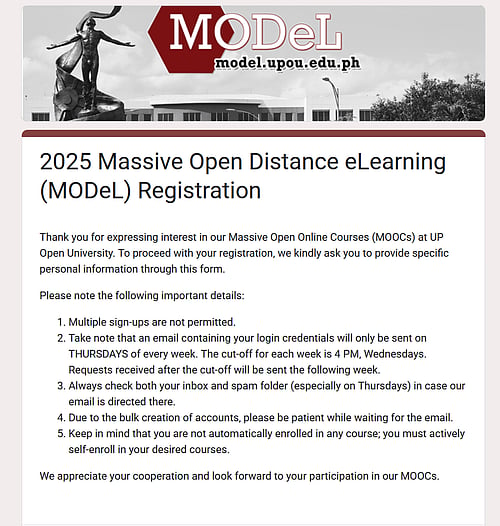 MODeL
model.upou.edu.ph

2025 Massive Open Distance eLearning (MODeL) Registration

Thank you for expressing interest in our Massive Open Online Courses (MOOCs) at UP Open University. To proceed with your registration, we kindly ask you to provide specific personal information through this form.

Please note the following important details:

1. Multiple sign-ups are not permitted.
2. Take note that an email containing your login credentials will only be sent on THURSDAYS of every week. The cut-off for each week is 4 PM, Wednesdays. Requests received after the cut-off will be sent the following week.
3. Always check both your inbox and spam folder (especially on Thursdays) in case our email is directed there.
4. Due to the bulk creation of accounts, please be patient while waiting for the email.
5. Keep in mind that you are not automatically enrolled in any course; you must actively self-enroll in your desired courses.

We appreciate your cooperation and look forward to your participation in our MOOCs.